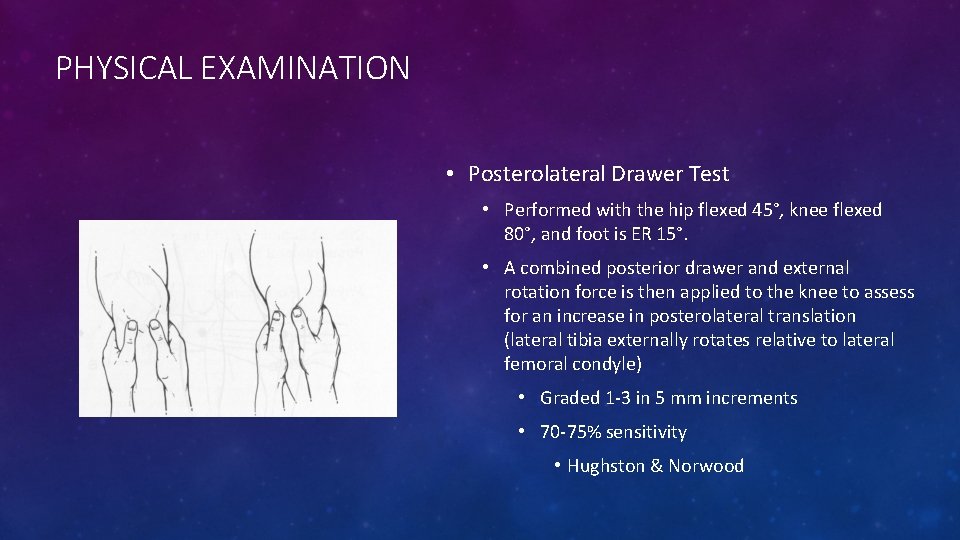 PHYSICAL EXAMINATION

• Posterolateral Drawer Test

• Performed with the hip flexed 45°, knee flexed 80°, and foot is ER 15°.

• A combined posterior drawer and external rotation force is then applied to the knee to assess for an increase in posterolateral translation (lateral tibia externally rotates relative to lateral femoral condyle)

• Graded 1-3 in 5 mm increments

• 70-75% sensitivity

• Hughston & Norwood